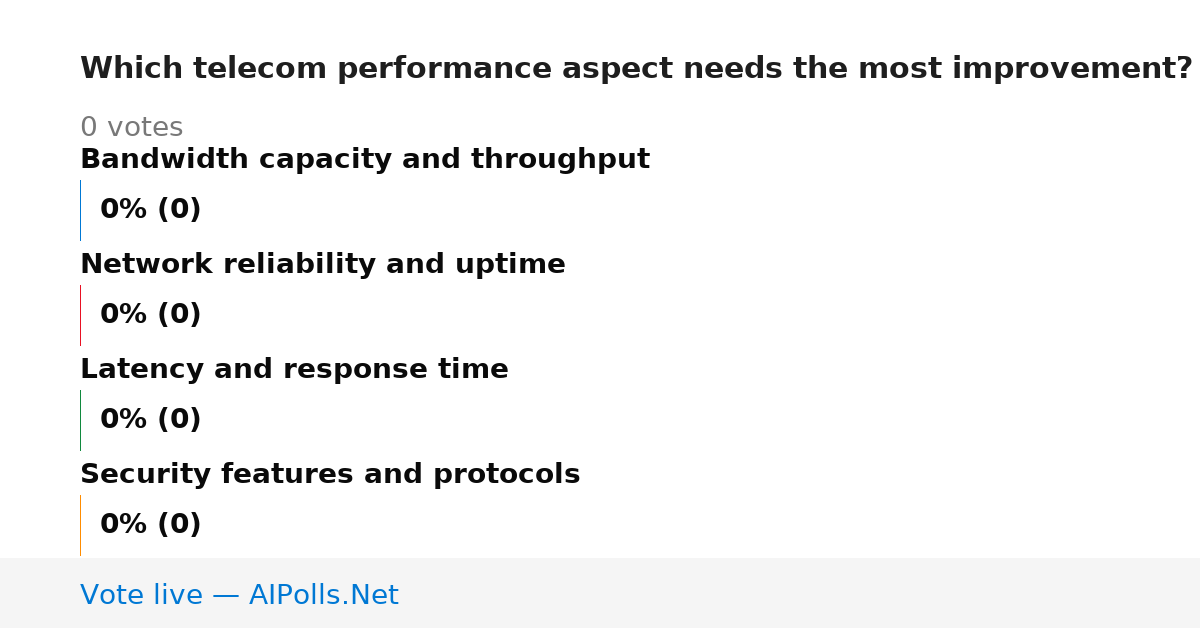 Which telecom performance aspect needs the most improvement?

0 votes

Bandwidth capacity and throughput

0% (0)

Network reliability and uptime

0% (0)

Latency and response time

0% (0)

Security features and protocols

0% (0)

Vote live — AIPolls.Net